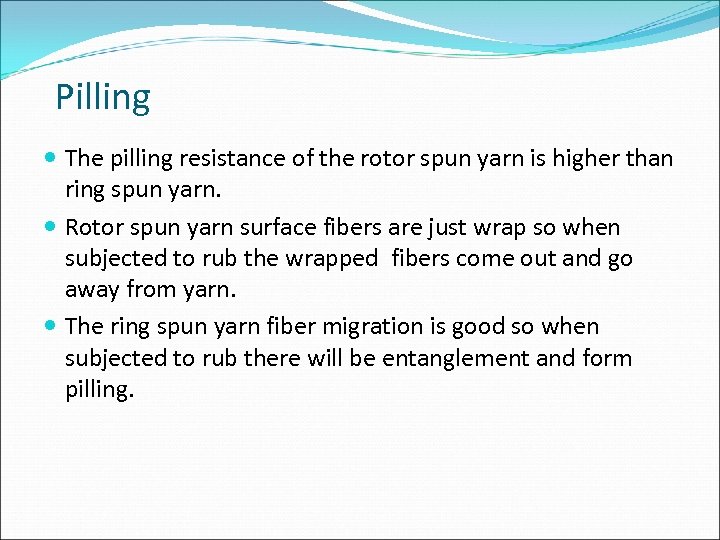 Pilling

- The pilling resistance of the rotor spun yarn is higher than ring spun yarn.
- Rotor spun yarn surface fibers are just wrap so when subjected to rub the wrapped fibers come out and go away from yarn.
- The ring spun yarn fiber migration is good so when subjected to rub there will be entanglement and form pilling.